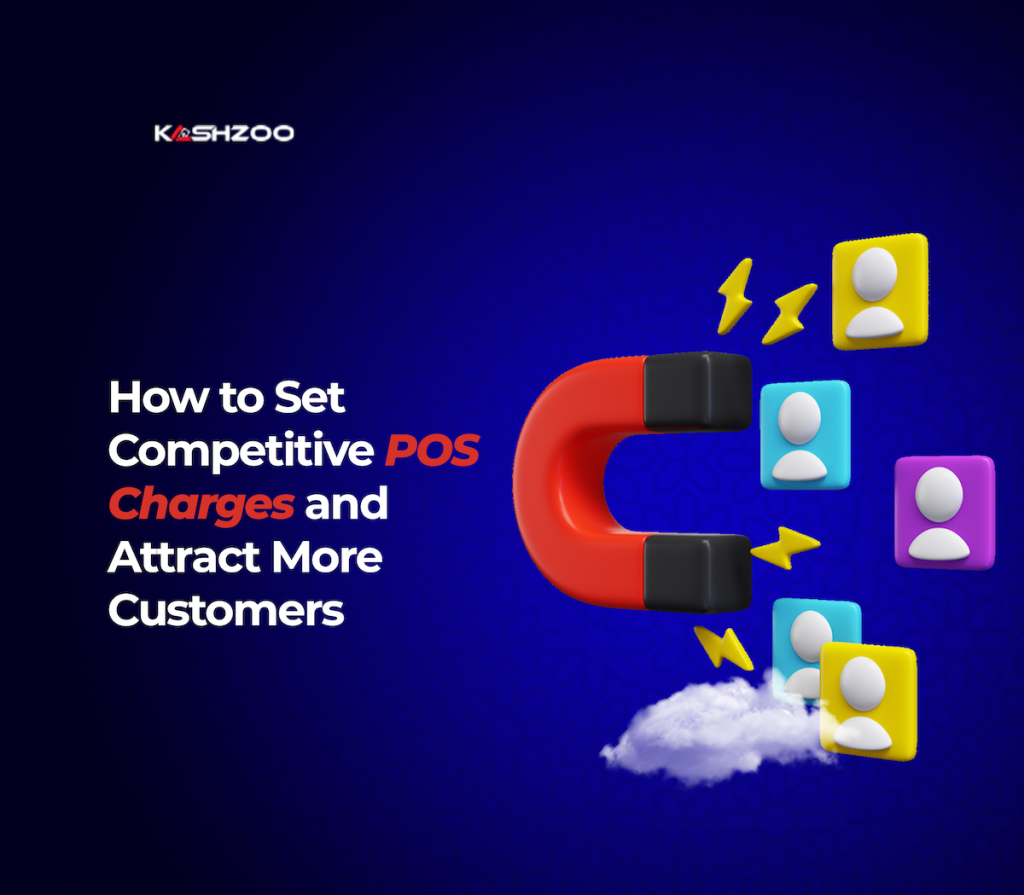 KASHZOO

How to Set Competitive POS Charges and Attract More Customers